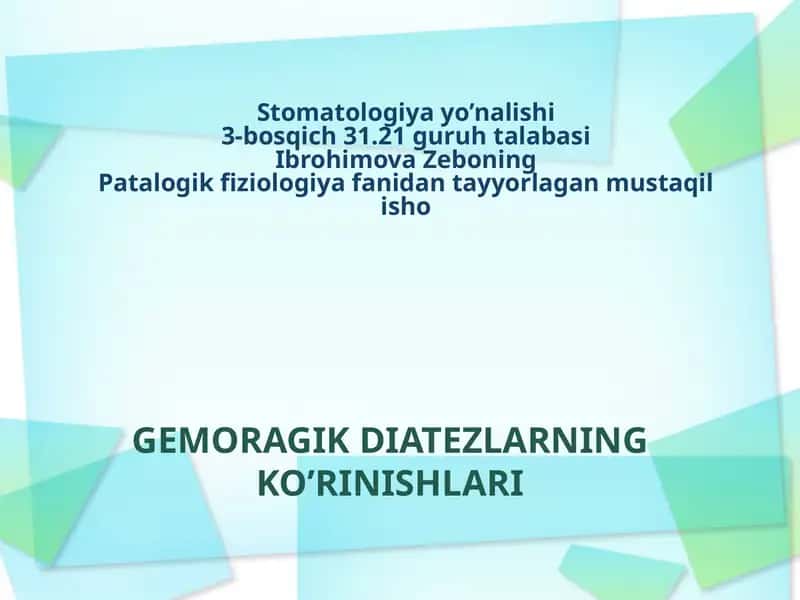 Stomatologiya yo’nalishi
3-bosqich 31.21 guruh talabasi
Ibrohimova Zeboning
Patalogik fiziologiya fanidan tayyorlagan mustaqil isho

GEMORAGIK DIATEZLARNING KO’RINISHLARI